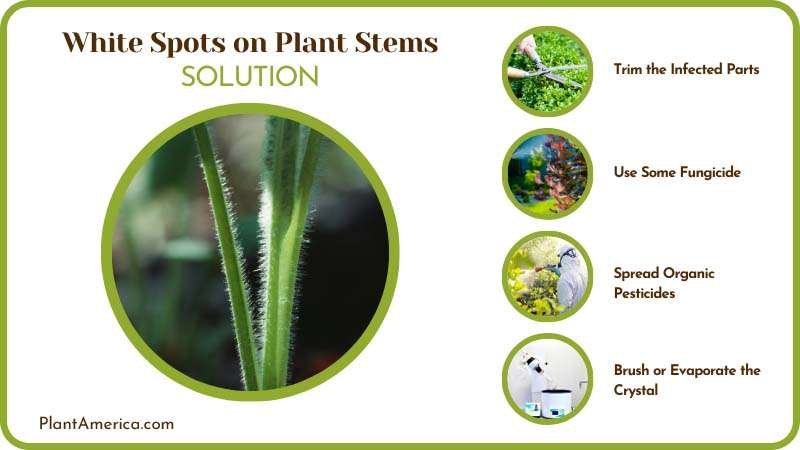 White Spots on Plant Stems
SOLUTION

Trim the Infected Parts

Use Some Fungicide

Spread Organic Pesticides

Brush or Evaporate the Crystal

PlantAmerica.com